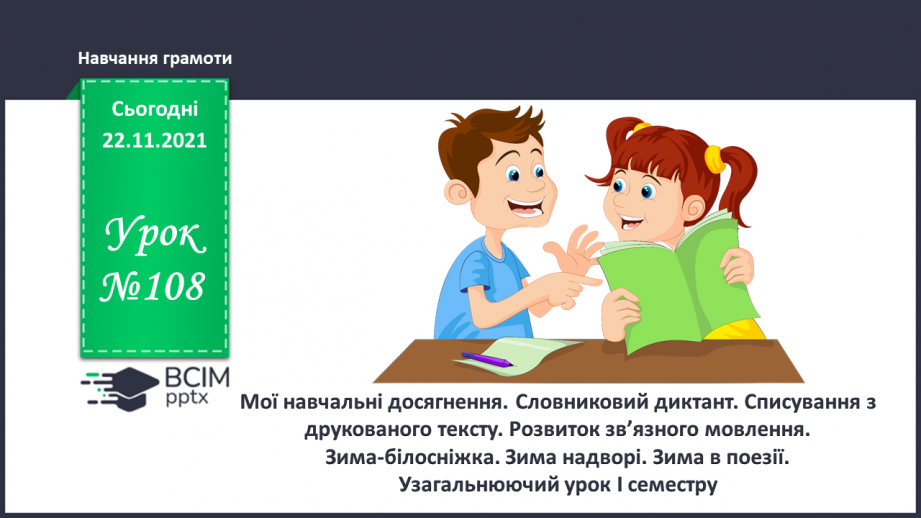 Навчання грамоти

Сьогодні
22.11.2021

Урок
№108

ВСІМ
pptx

Мої навчальні досягнення. Словниковий диктант. Списування з друкованого тексту. Розвиток зв’язного мовлення. Зима-білосніжка. Зима надворі. Зима в поезії. Узагальнюючий урок І семестру